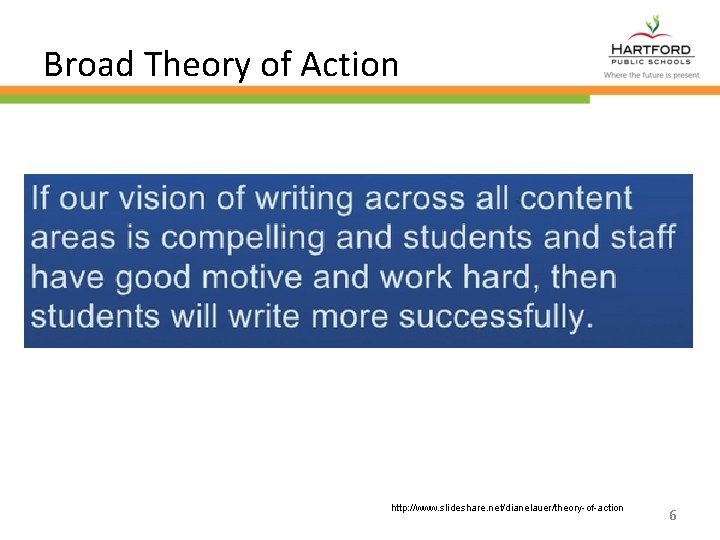 Broad Theory of Action

HARTFORD
PUBLIC SCHOOLS
Where the future is present

If our vision of writing across all content areas is compelling and students and staff have good motive and work hard, then students will write more successfully.

http://www.slideshare.net/dianelauer/theory-of-action

6